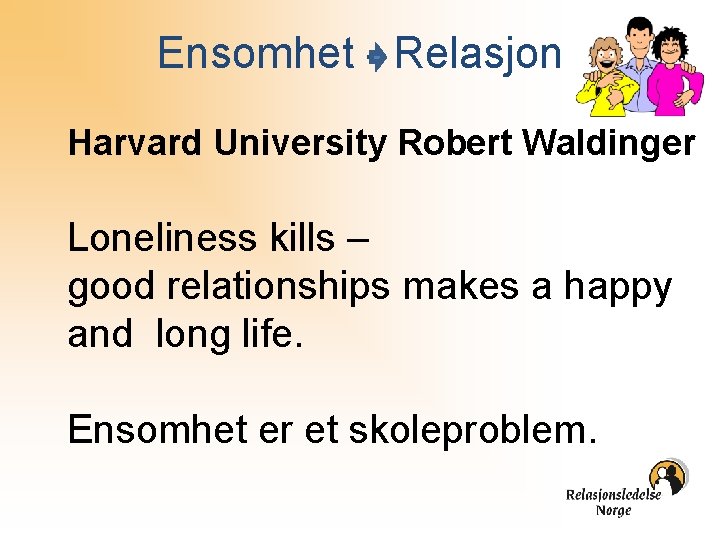 Ensomhet ➧ Relasjon

Harvard University Robert Waldinger

Loneliness kills – good relationships makes a happy and long life.

Ensomhet er et skoleproblem.

Relasjonsledelse Norge